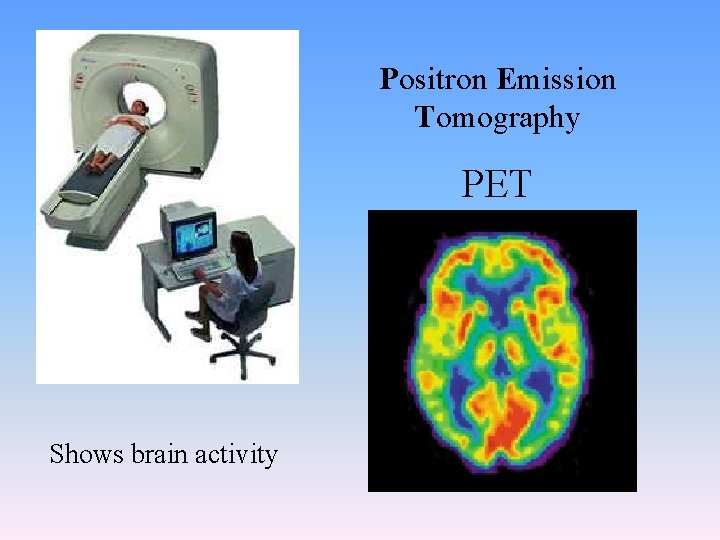 Positron Emission Tomography

PET

Shows brain activity